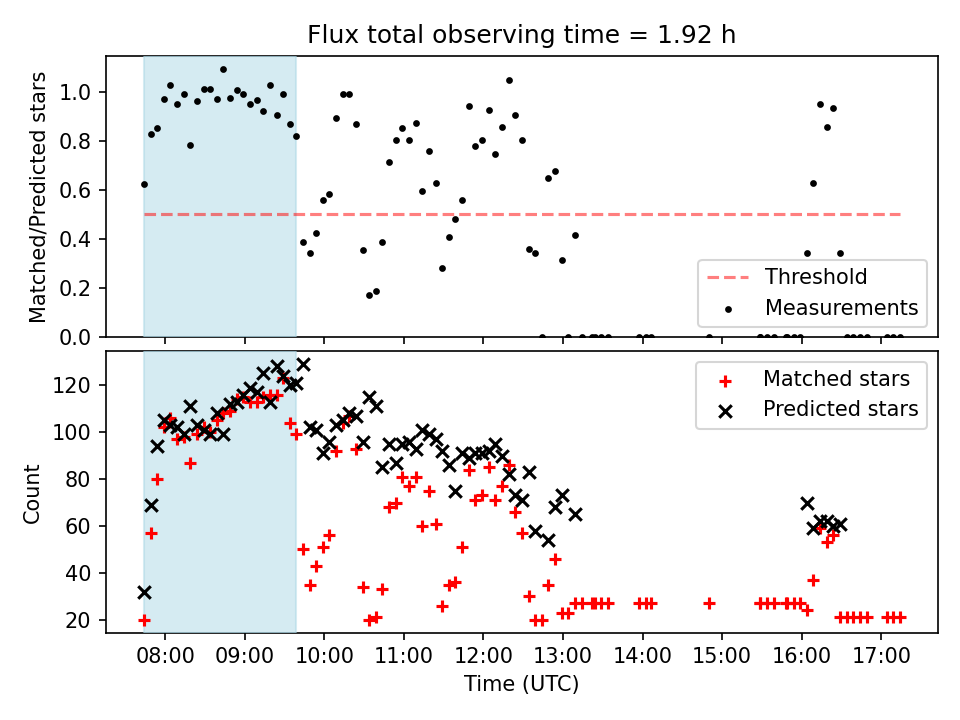 Flux total observing time = 1.92 h

Matched/Predicted stars

1.0
0.8
0.6
0.4
0.2
0.0

Threshold
Measurements

Count

120
100
80
60
40
20

Matched stars
Predicted stars

08:00 09:00 10:00 11:00 12:00 13:00 14:00 15:00 16:00 17:00

Time (UTC)